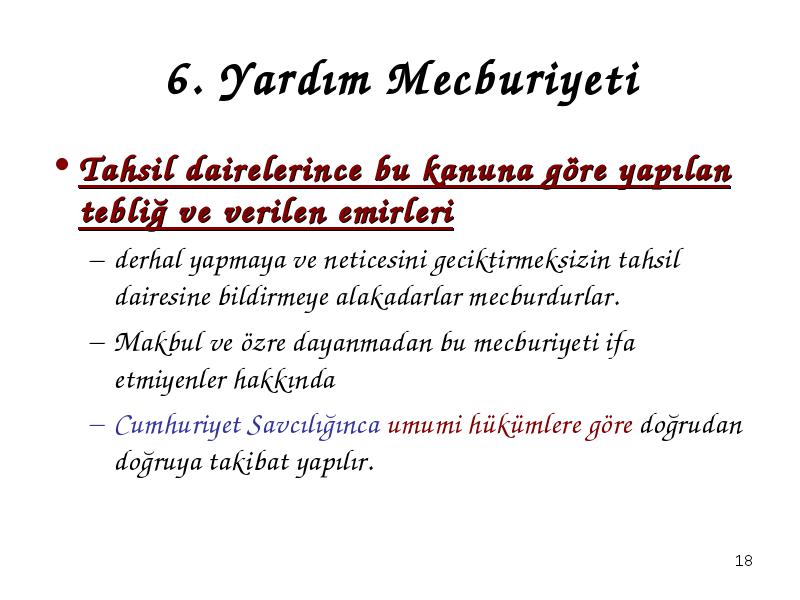 6. Yardım Mecburiyeti

• Tahsil dairelerince bu kanuna göre yapılan tebliğ ve verilen emirleri

– derhal yapmaya ve neticesini geciktirmeksizin tahsil dairesine bildirmeye alakadarlar mecburdurlar.

– Makbul ve özre dayanmadan bu mecburiyeti ifa etmiyenler hakkında

– Cumhuriyet Savcılığınca umumi hükümlere göre doğrudan doğruya takibat yapılır.

18